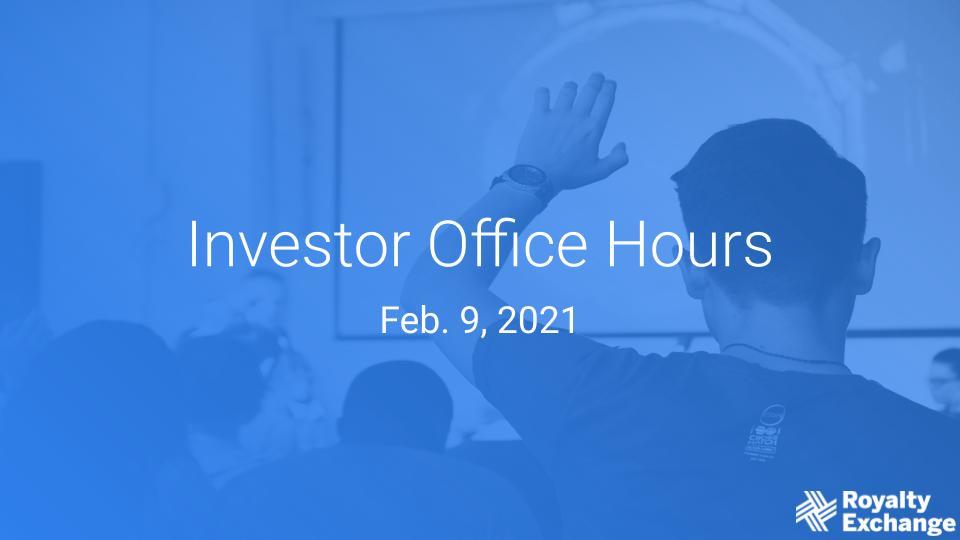 Investor Office Hours

Feb. 9, 2021

Royalty Exchange